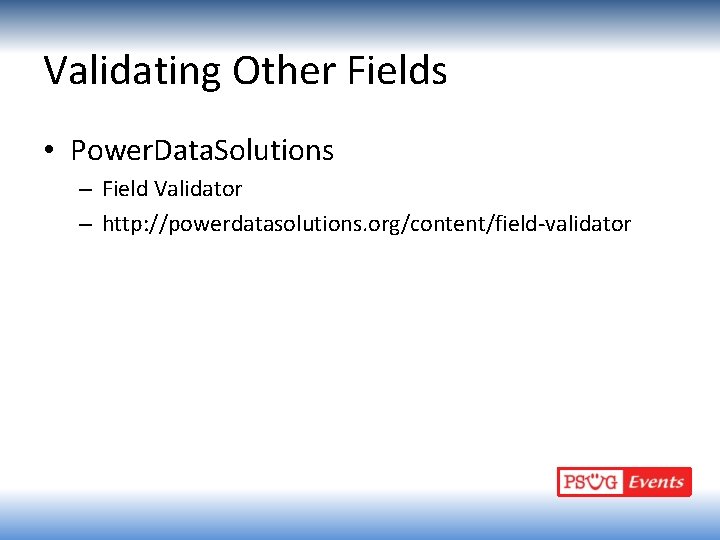 Validating Other Fields

• PowerDataSolutions
  – Field Validator
  – http://powerdatasolutions.org/content/field-validator

PSUG Events